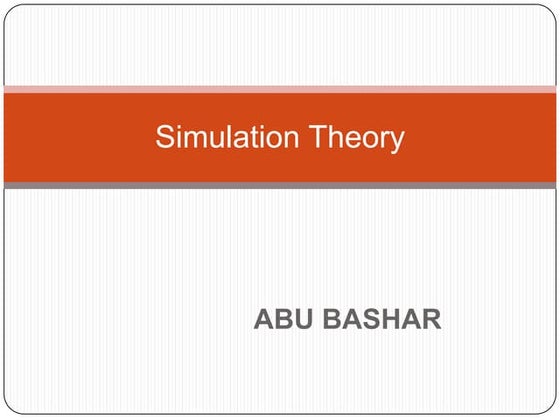 Simulation Theory

ABU BASHAR